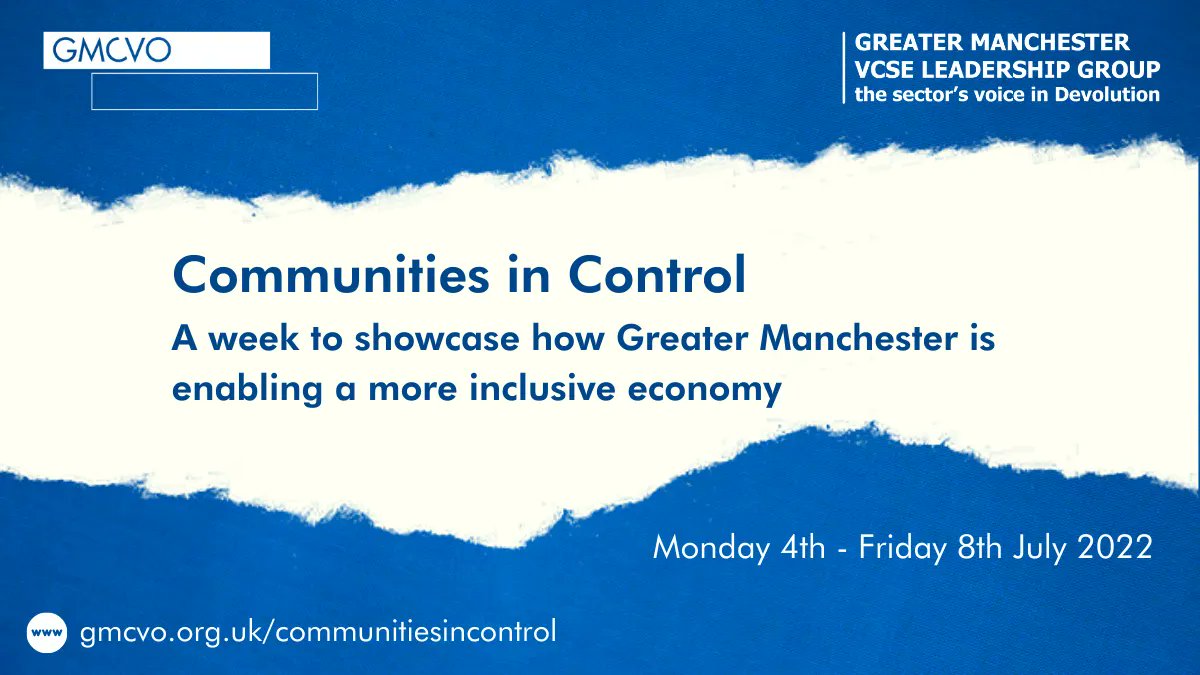 GMCVO

GREATER MANCHESTER
VCSE LEADERSHIP GROUP
the sector's voice in Devolution

Communities in Control

A week to showcase how Greater Manchester is enabling a more inclusive economy

Monday 4th - Friday 8th July 2022

www gmcvo.org.uk/communitiesincontrol